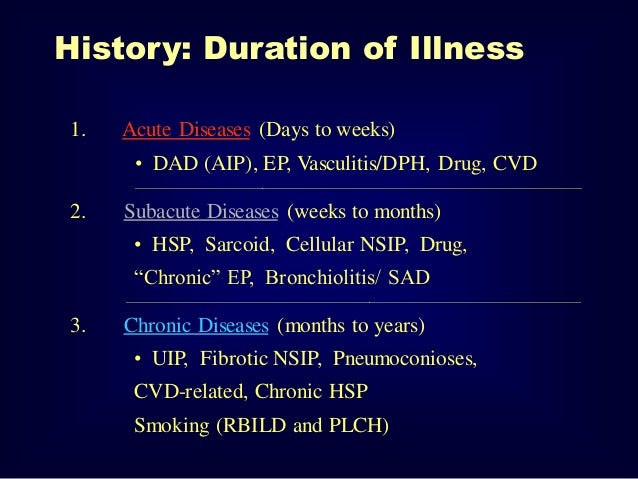 History: Duration of Illness

1. Acute Diseases (Days to weeks)

• DAD (AIP), EP, Vasculitis/DPH, Drug, CVD

2. Subacute Diseases (weeks to months)

• HSP, Sarcoid, Cellular NSIP, Drug, “Chronic” EP, Bronchiolitis/ SAD

3. Chronic Diseases (months to years)

• UIP, Fibrotic NSIP, Pneumoconioses, CVD-related, Chronic HSP
Smoking (RBILD and PLCH)